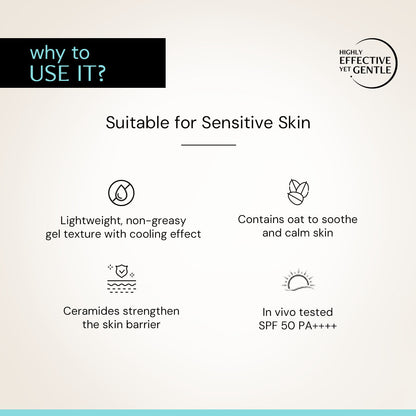 why to
USE IT?

HIGHLY
EFFECTIVE
YET GENTLE

Suitable for Sensitive Skin

Lightweight, non-greasy gel texture with cooling effect

Contains oat to soothe and calm skin

Ceramides strengthen the skin barrier

In vivo tested SPF 50 PA++++